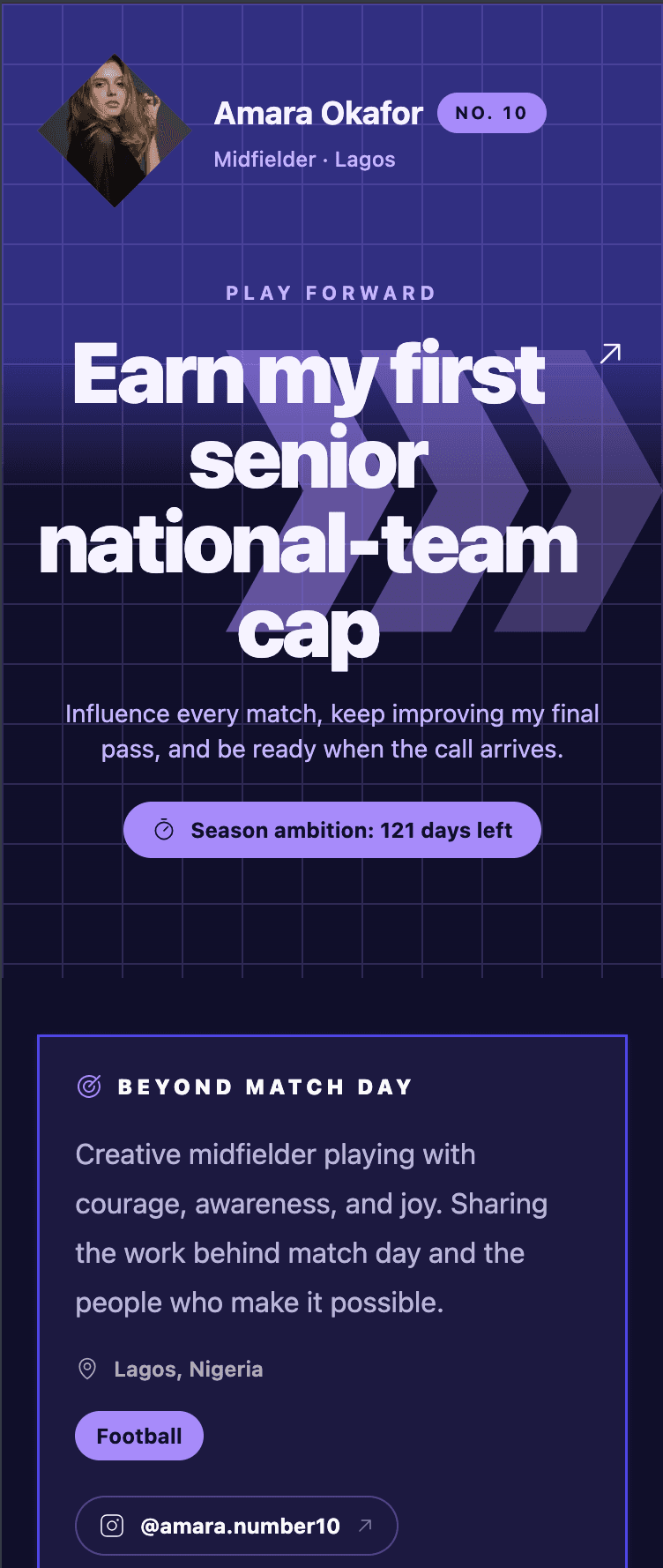 Amara Okafor NO. 10

Midfielder · Lagos

PLAY FORWARD

Earn my first senior national-team cap

Influence every match, keep improving my final pass, and be ready when the call arrives.

Season ambition: 121 days left

BEYOND MATCH DAY

Creative midfielder playing with courage, awareness, and joy. Sharing the work behind match day and the people who make it possible.

Lagos, Nigeria

Football

@amara.number10